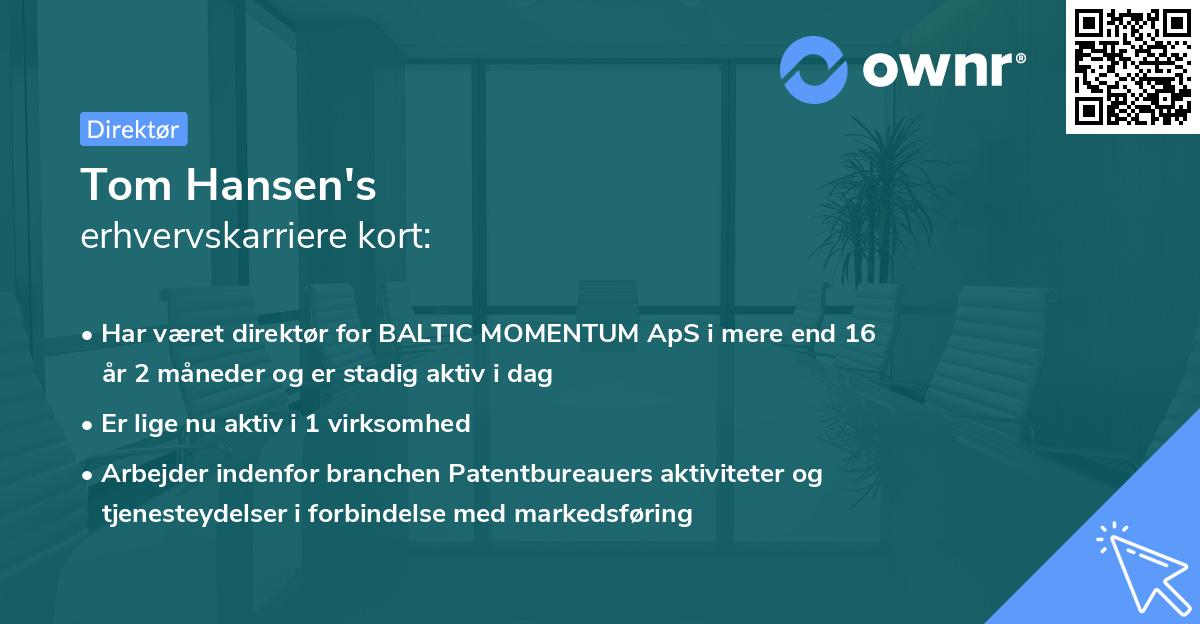 ownr®

Direktør

Tom Hansen's
erhvervskarriere kort:

• Har været direktør for BALTIC MOMENTUM ApS i mere end 16 år 2 måneder og er stadig aktiv i dag

• Er lige nu aktiv i 1 virksomhed

• Arbejder indenfor branchen Patentbureauers aktiviteter og tjenesteydelser i forbindelse med markedsføring